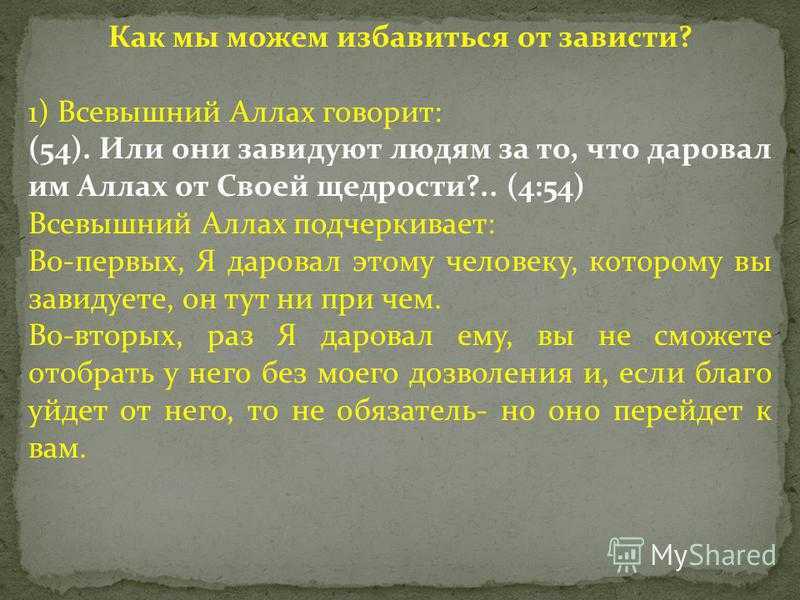 Как мы можем избавиться от зависти?

1) Всевышний Аллах говорит:
(54). Или они завидуют людям за то, что даровал им Аллах от Своей щедрости?.. (4:54)
Всевышний Аллах подчеркивает:
Во-первых, Я даровал этому человеку, которому вы завидуете, он тут ни при чем.
Во-вторых, раз Я даровал ему, вы не сможете отобрать у него без моего дозволения и, если благо уйдет от него, то не обязатель- но оно перейдет к вам.

MyShared